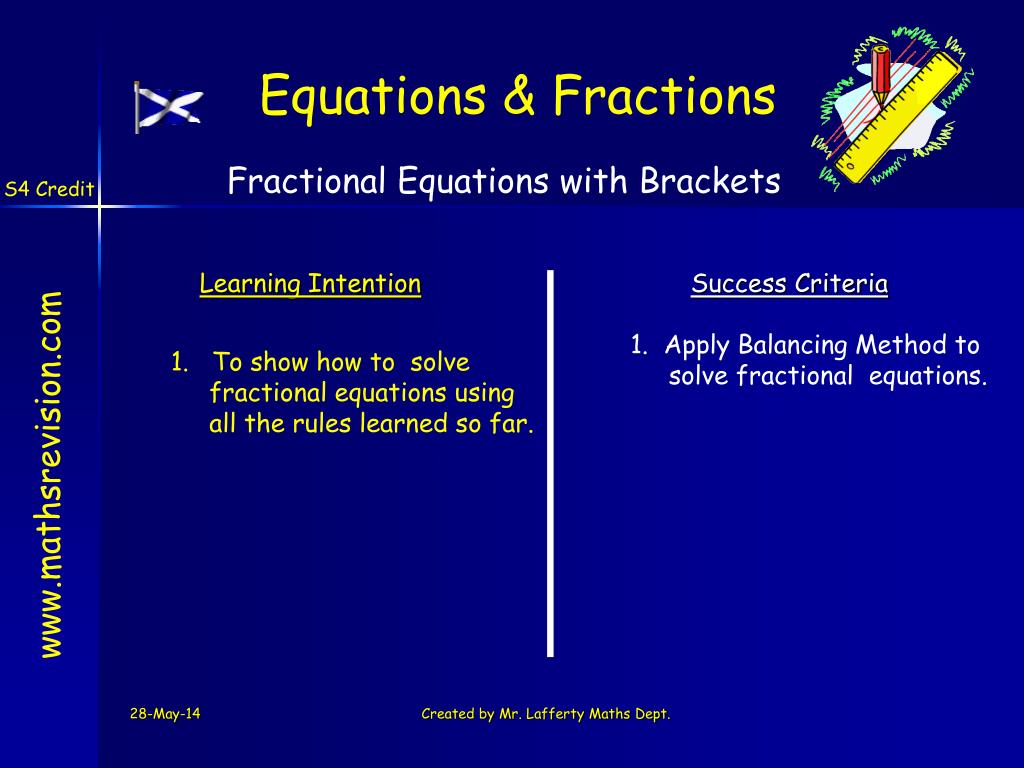 Equations & Fractions

S4 Credit

Fractional Equations with Brackets

www.mathsrevision.com

Learning Intention

1. To show how to solve fractional equations using all the rules learned so far.

Success Criteria

1. Apply Balancing Method to solve fractional equations.

28-May-14

Created by Mr. Lafferty Maths Dept.